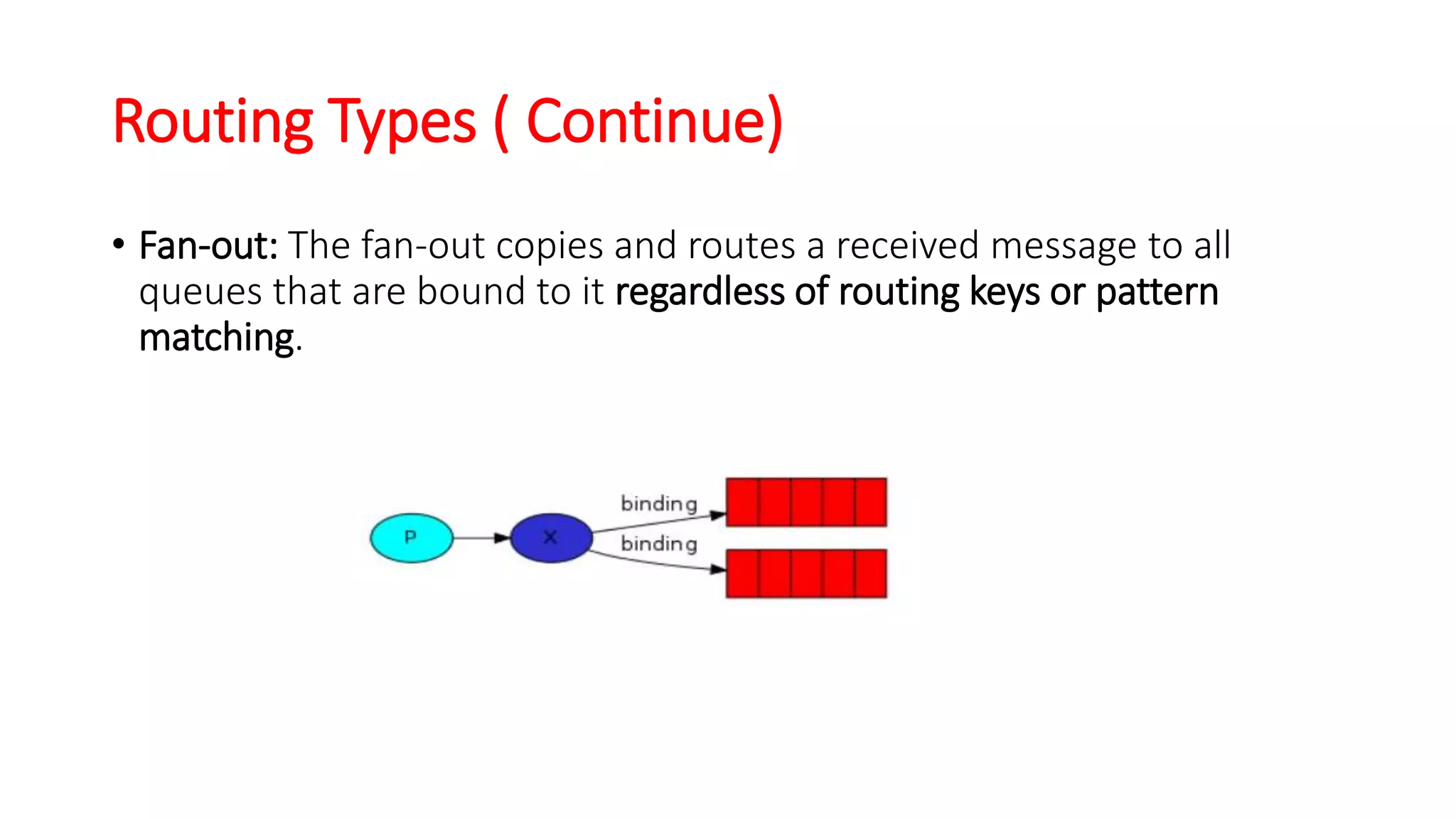 Routing Types ( Continue)

• Fan-out: The fan-out copies and routes a received message to all queues that are bound to it regardless of routing keys or pattern matching.

P

X

binding

binding